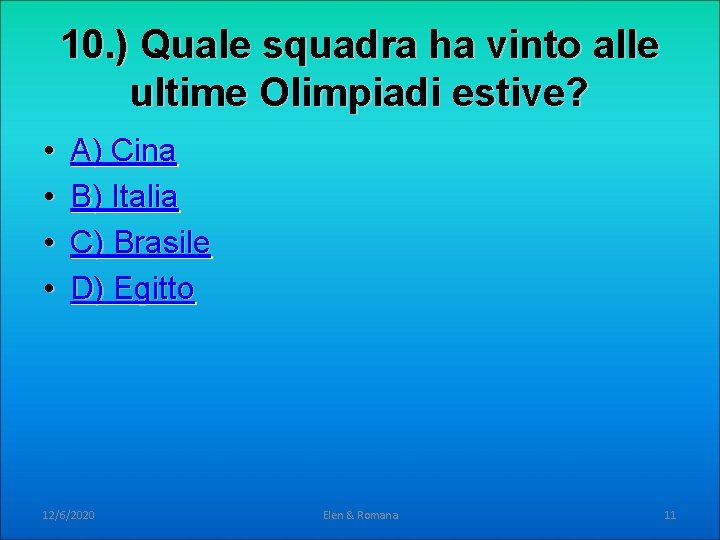 10.) Quale squadra ha vinto alle ultime Olimpiadi estive?

• A) Cina
• B) Italia
• C) Brasile
• D) Egitto

12/6/2020

Elen & Romana

11